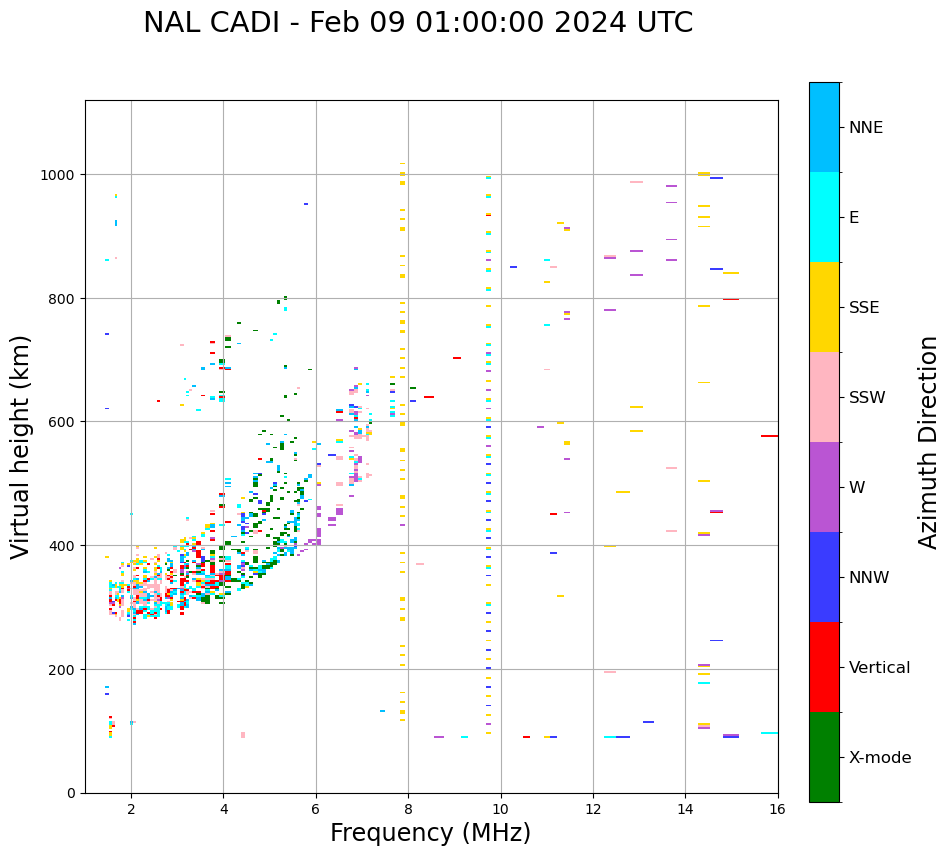 NAL CADI - Feb 09 01:00:00 2024 UTC

Virtual height (km)

1000
800
600
400
200
0

2
4
6
8
10
12
14
16

Frequency (MHz)

NNE
E
SSE
SSW
W
NNW
Vertical
X-mode

Azimuth Direction